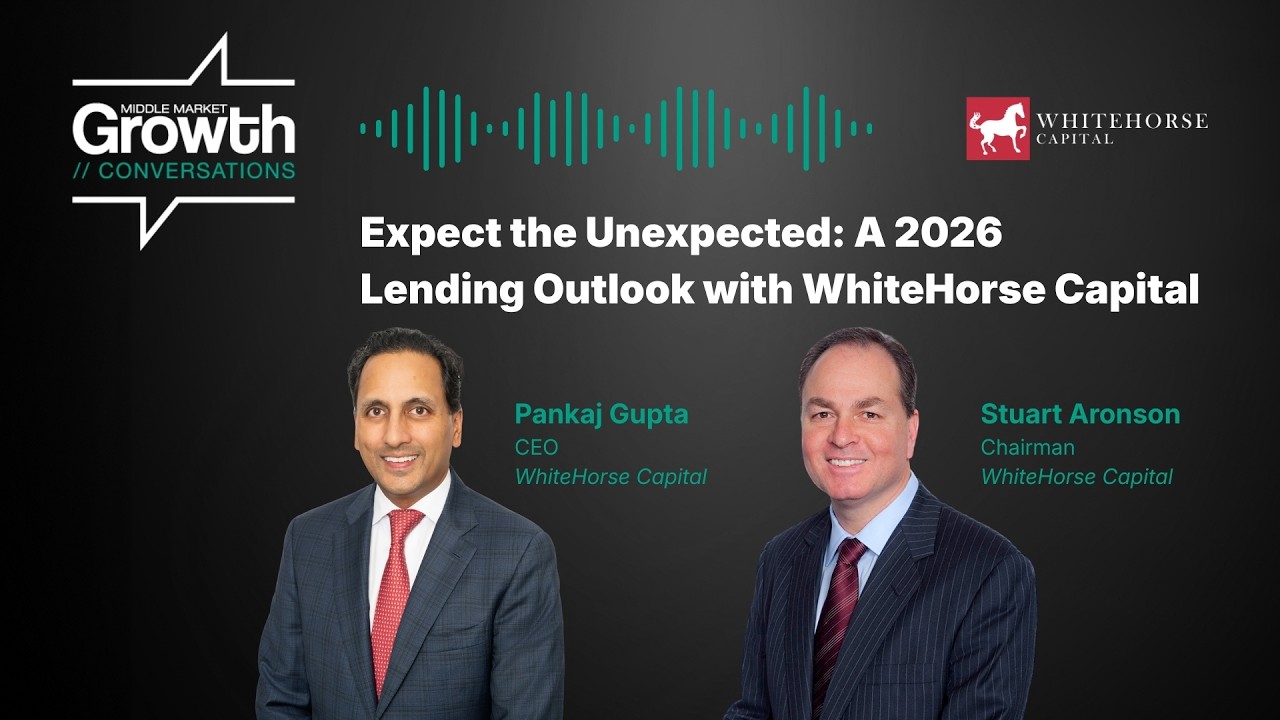 MIDDLE MARKET
Growth
// CONVERSATIONS

WHITEHORSE
CAPITAL

Expect the Unexpected: A 2026 Lending Outlook with WhiteHorse Capital

Pankaj Gupta
CEO
WhiteHorse Capital

Stuart Aronson
Chairman
WhiteHorse Capital